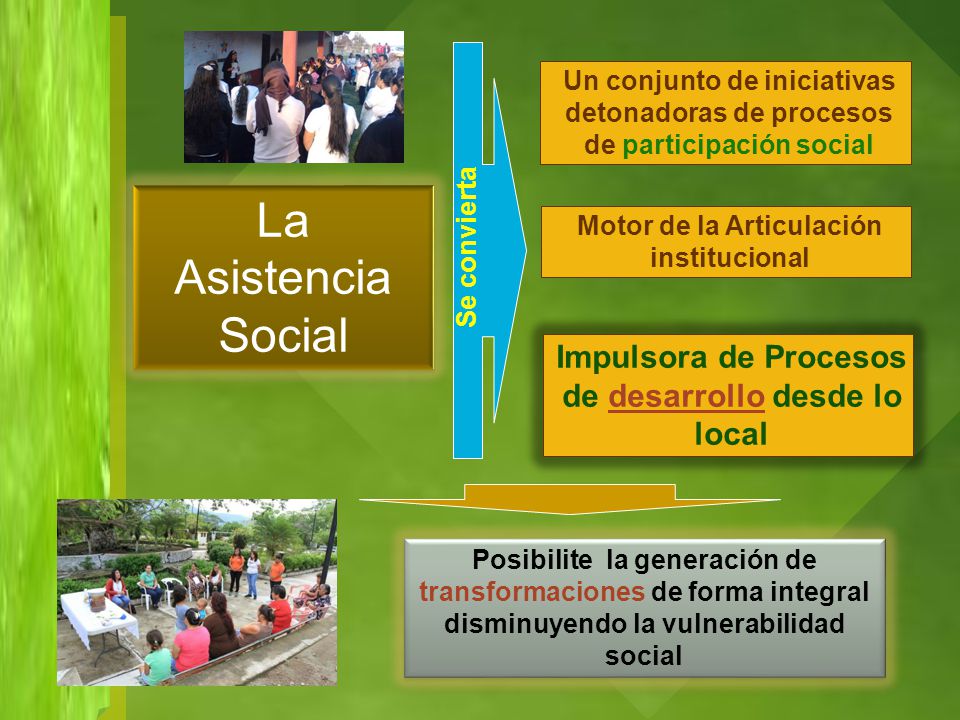 La Asistencia Social

Se convierta

Un conjunto de iniciativas detonadoras de procesos de participación social

Motor de la Articulación institucional

Impulsora de Procesos de desarrollo desde lo local

Posibilite la generación de transformaciones de forma integral disminuyendo la vulnerabilidad social